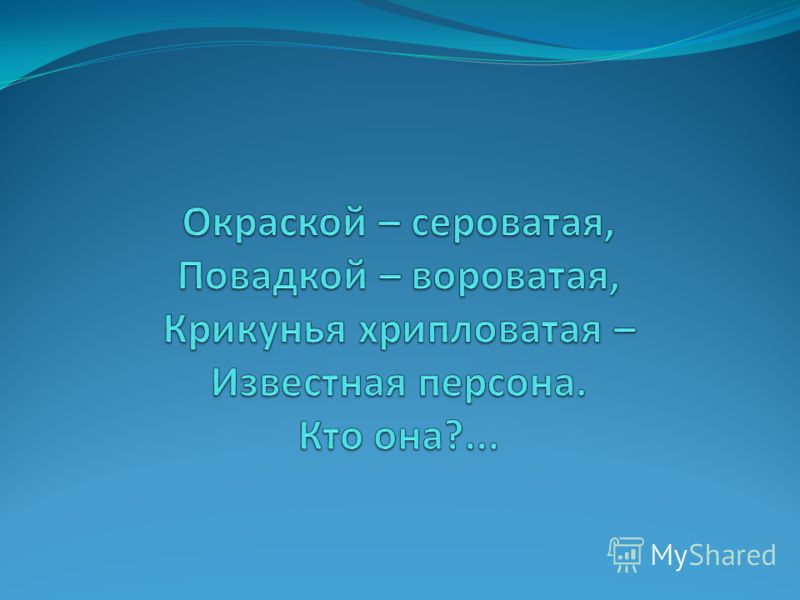 Окраской – сероватая,
Повадкой – вороватая,
Крикунья хрипловатая –
Известная персона.
Кто она?...

MyShared